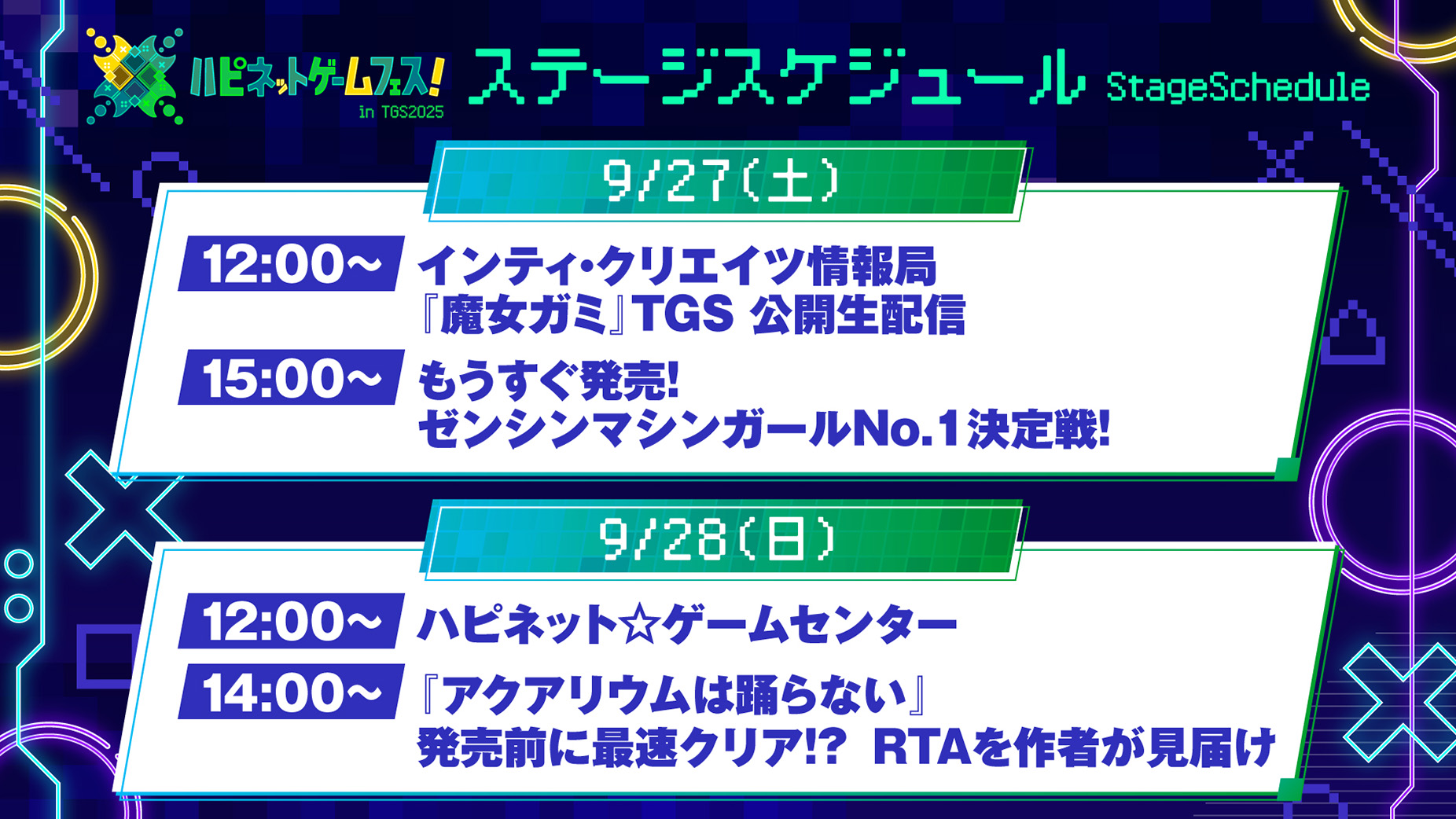 ハピネットゲームフェス! in TGS2025

ステージスケジュール StageSchedule

9/27(土)

12:00~ インティ・クリエイツ情報局 『魔女ガミ』TGS 公開生配信

15:00~ もうすぐ発売! ゼンシンマシンガールNo.1決定戦!

9/28(日)

12:00~ ハピネット☆ゲームセンター

14:00~ 『アクアリウムは踊らない』 発売前に最速クリア!? RTAを作者が見届け